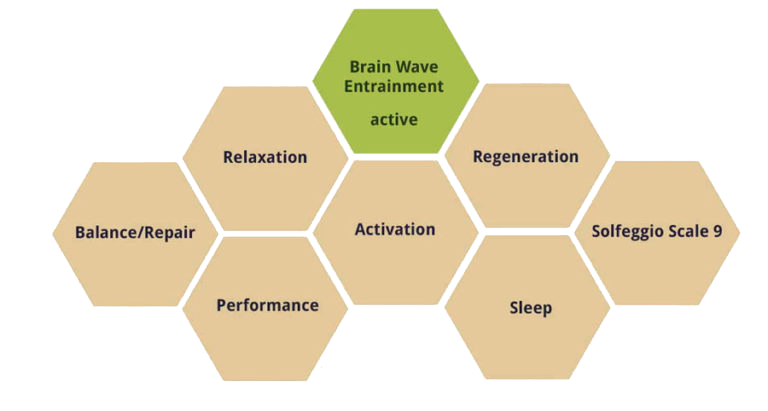 Brain Wave Entrainment

active

Relaxation

Regeneration

Balance/Repair

Activation

Solfeggio Scale 9

Performance

Sleep